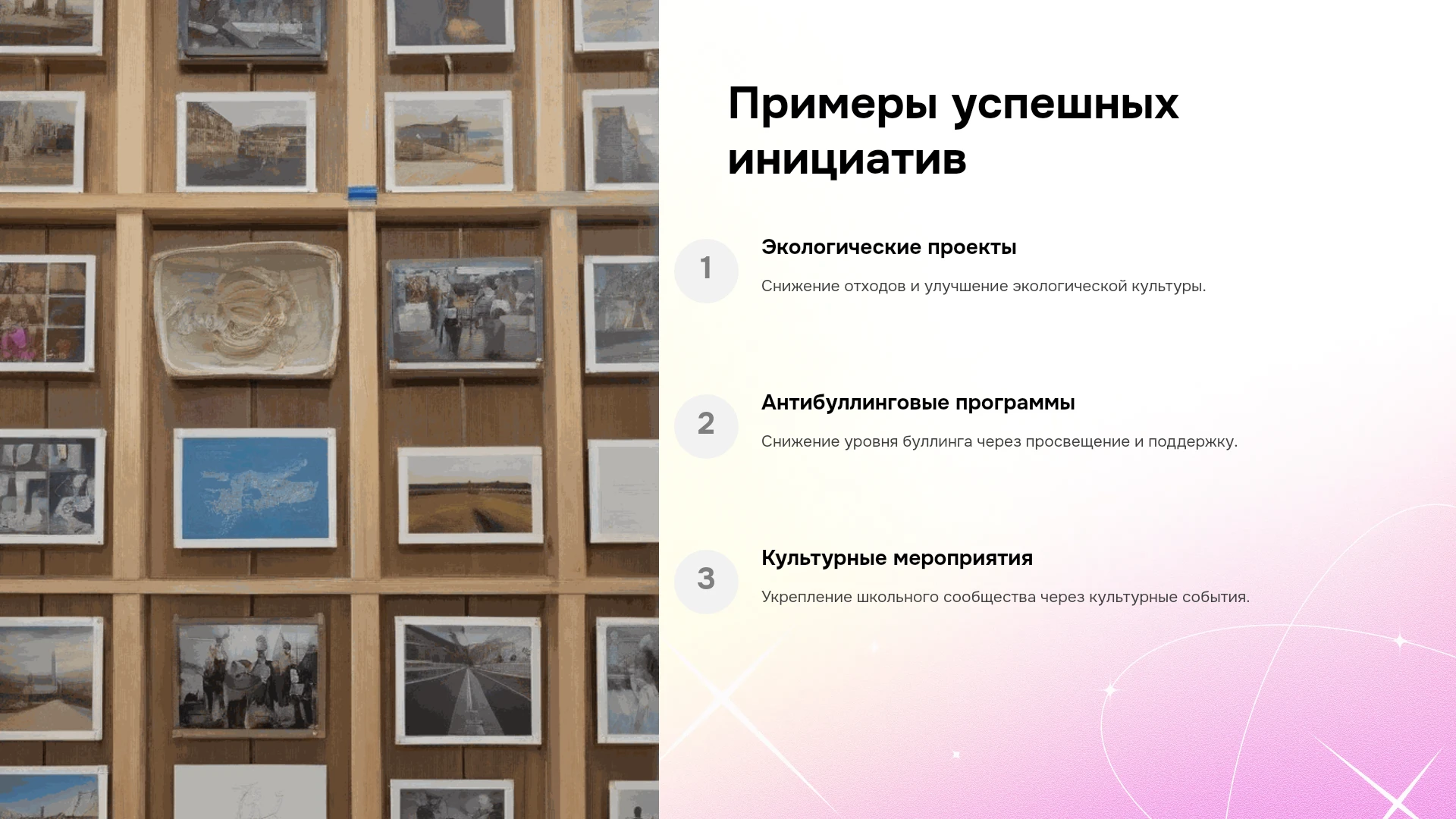 Примеры успешных инициатив

1

Экологические проекты

Снижение отходов и улучшение экологической культуры.

2

Антибуллинговые программы

Снижение уровня буллинга через просвещение и поддержку.

3

Культурные мероприятия

Укрепление школьного сообщества через культурные события.